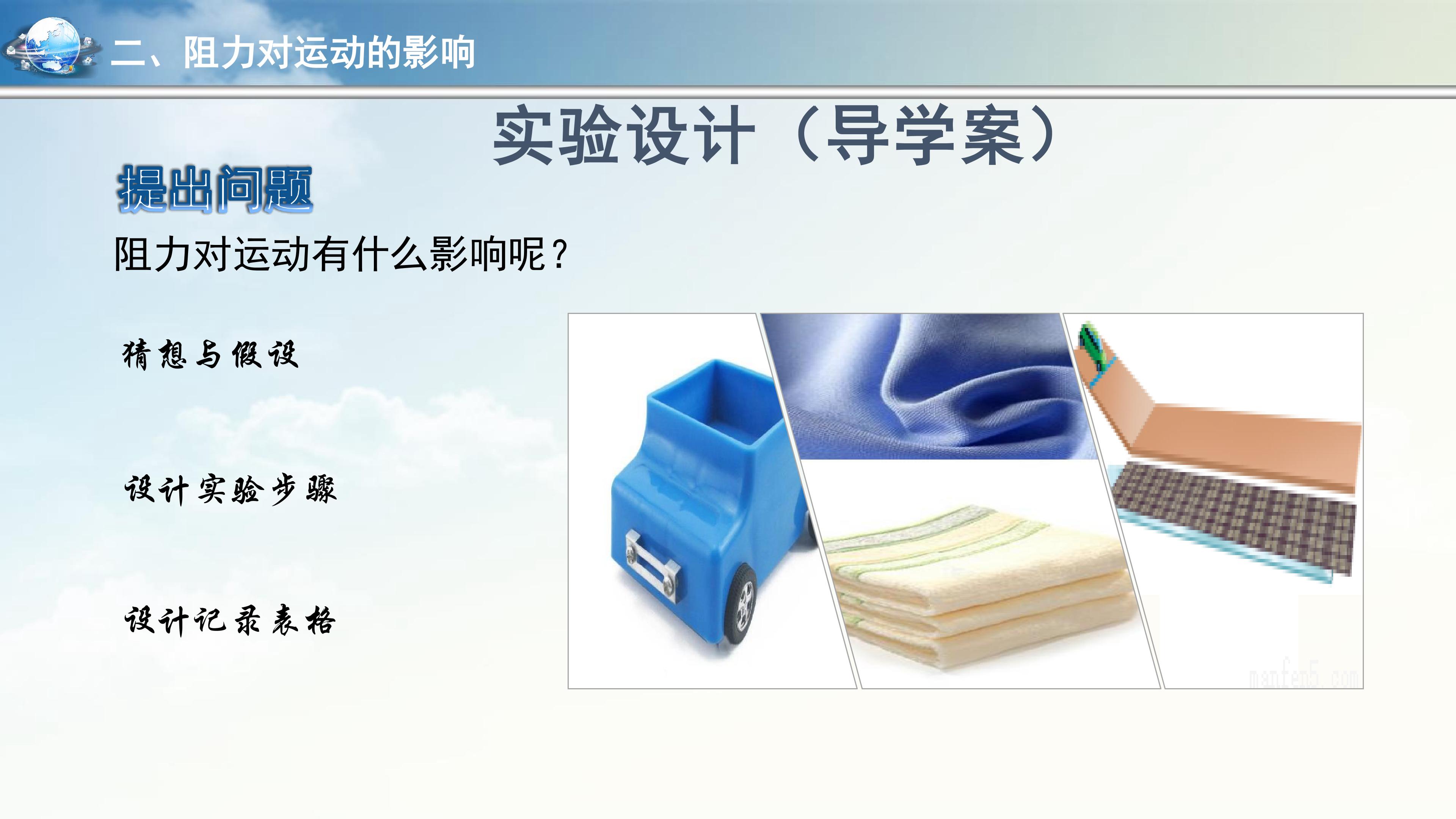 二、阻力对运动的影响

实验设计（导学案）

提出问题

阻力对运动有什么影响呢？

猜想与假设

设计实验步骤

设计记录表格

manfen5.com